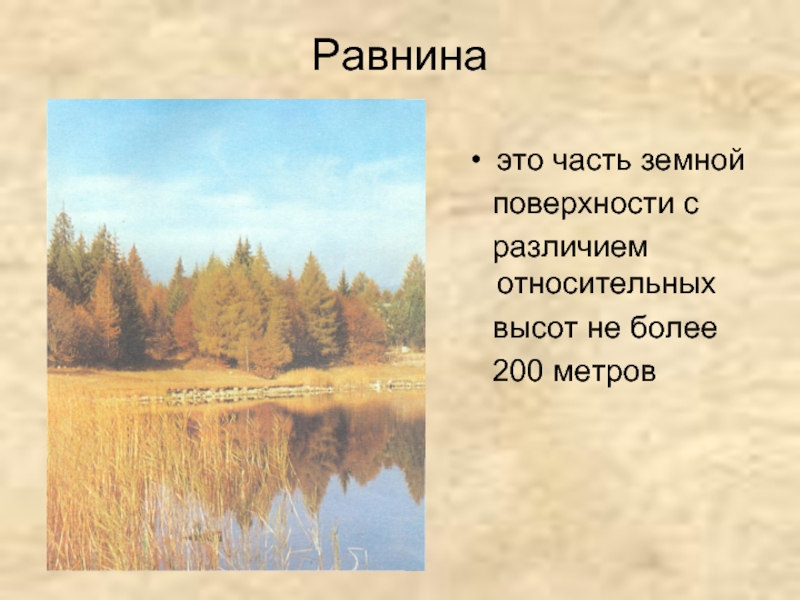 Равнина

• это часть земной поверхности с различием относительных высот не более 200 метров